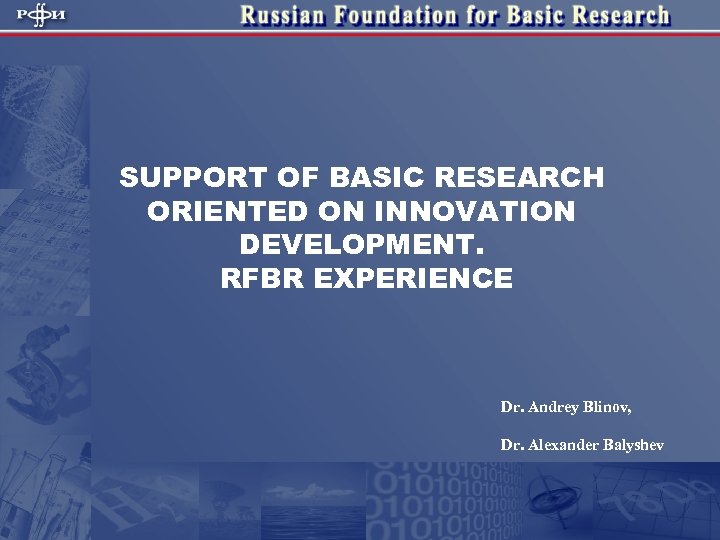 РФФИ Russian Foundation for Basic Research

SUPPORT OF BASIC RESEARCH ORIENTED ON INNOVATION DEVELOPMENT.
RFBR EXPERIENCE

Dr. Andrey Blinov,

Dr. Alexander Balyshev